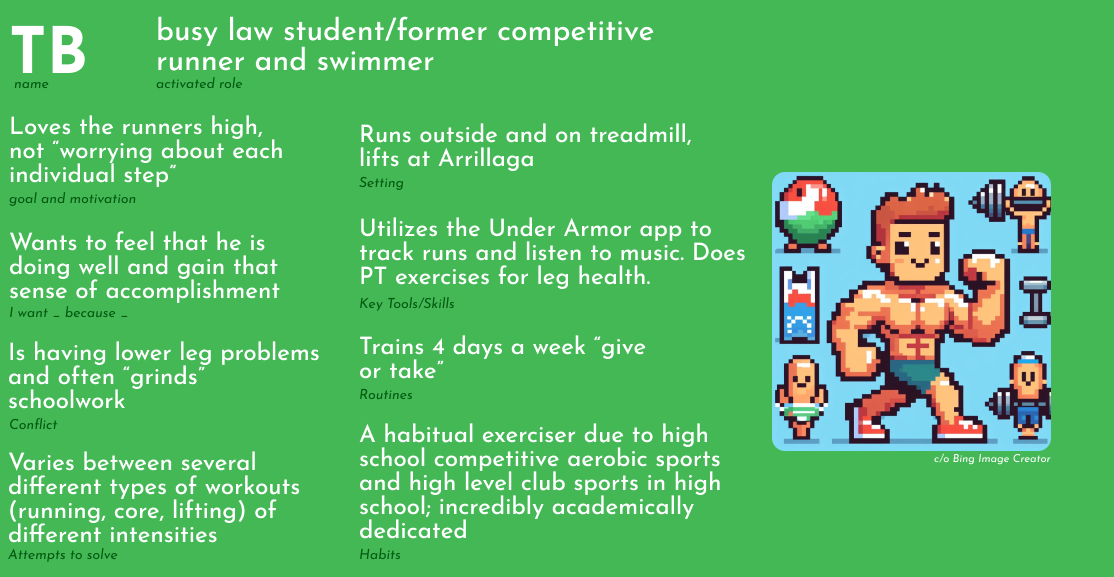 TB
name

busy law student/former competitive runner and swimmer
activated role

Loves the runners high, not "worrying about each individual step"
goal and motivation

Wants to feel that he is doing well and gain that sense of accomplishment
I want _ because _

Is having lower leg problems and often "grinds" schoolwork
Conflict

Varies between several different types of workouts (running, core, lifting) of different intensities
Attempts to solve

Runs outside and on treadmill, lifts at Arrillaga
Setting

Utilizes the Under Armor app to track runs and listen to music. Does PT exercises for leg health.
Key Tools/Skills

Trains 4 days a week "give or take"
Routines

A habitual exerciser due to high school competitive aerobic sports and high level club sports in high school; incredibly academically dedicated
Habits

c/o Bing Image Creator